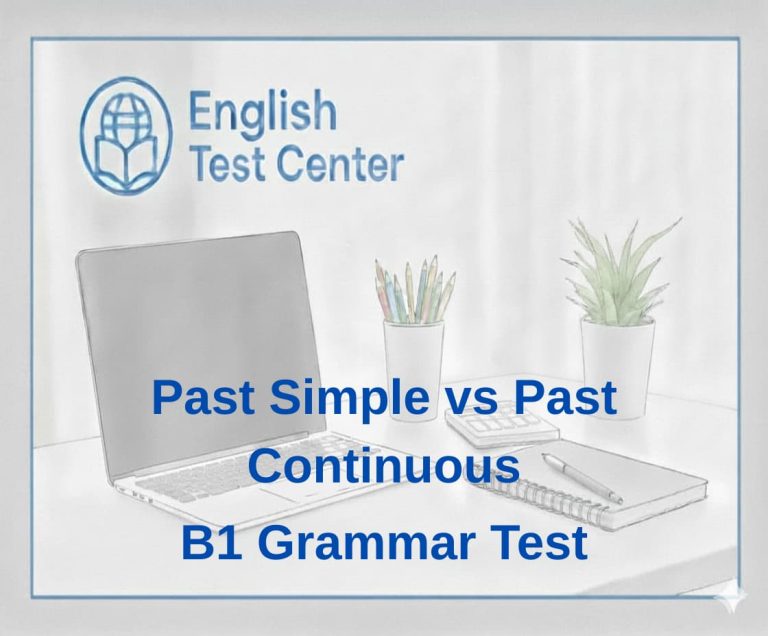 English
Test Center

Past Simple vs Past Continuous

B1 Grammar Test